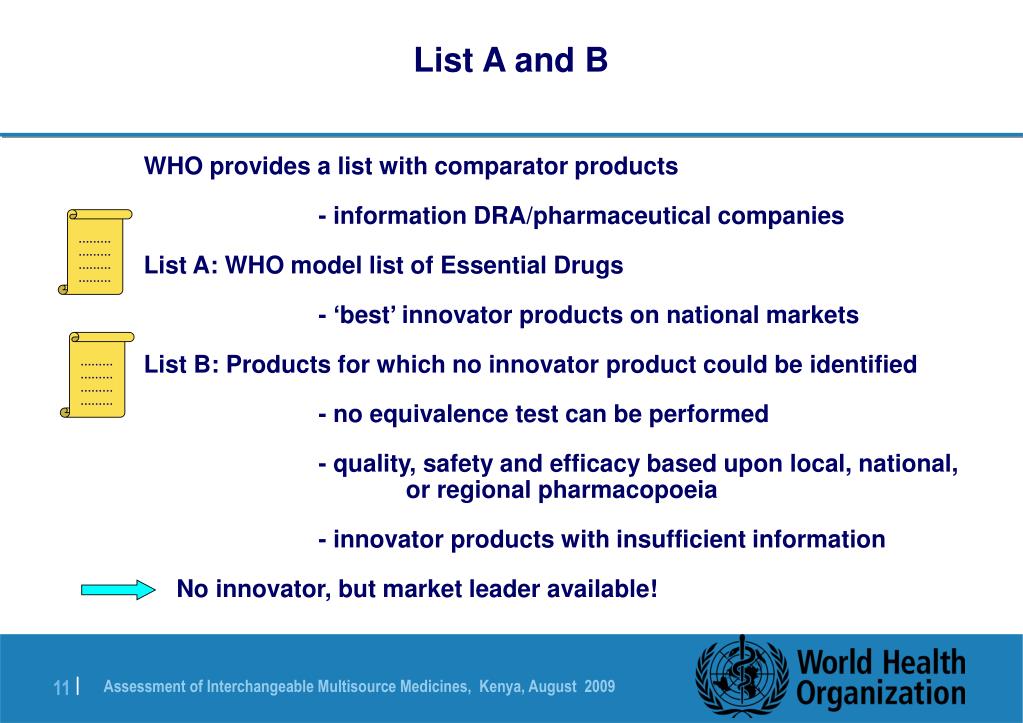 List A and B

WHO provides a list with comparator products

- information DRA/pharmaceutical companies

List A: WHO model list of Essential Drugs

- ‘best’ innovator products on national markets

List B: Products for which no innovator product could be identified

- no equivalence test can be performed

- quality, safety and efficacy based upon local, national, or regional pharmacopoeia

- innovator products with insufficient information

No innovator, but market leader available!

11 | Assessment of Interchangeable Multisource Medicines, Kenya, August 2009

World Health Organization